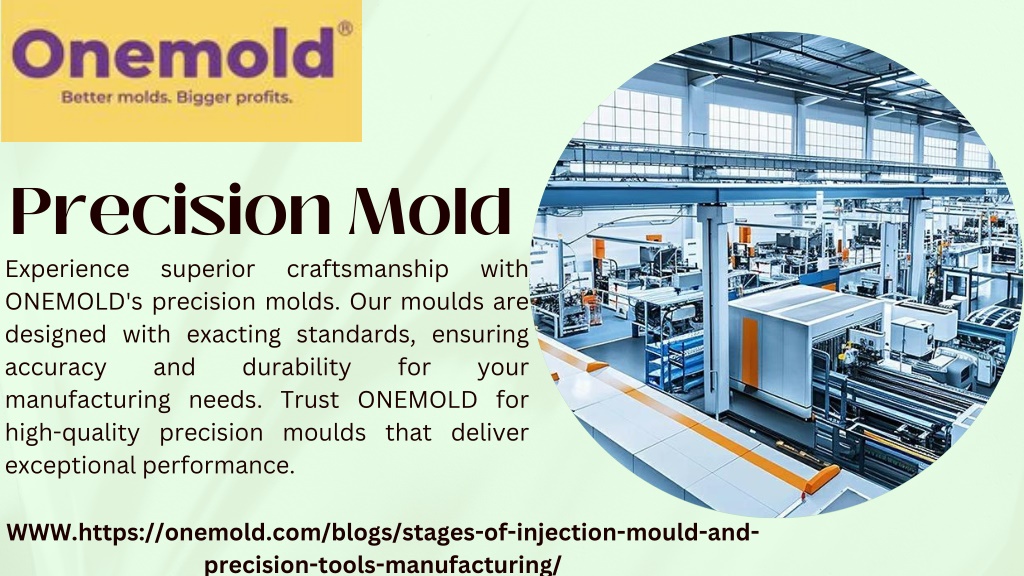 Onemold®
Better molds. Bigger profits.

Precision Mold

Experience superior craftsmanship with ONEMOLD's precision molds. Our moulds are designed with exacting standards, ensuring accuracy and durability for your manufacturing needs. Trust ONEMOLD for high-quality precision moulds that deliver exceptional performance.

WWW.https://onemold.com/blogs/stages-of-injection-mould-and-precision-tools-manufacturing/